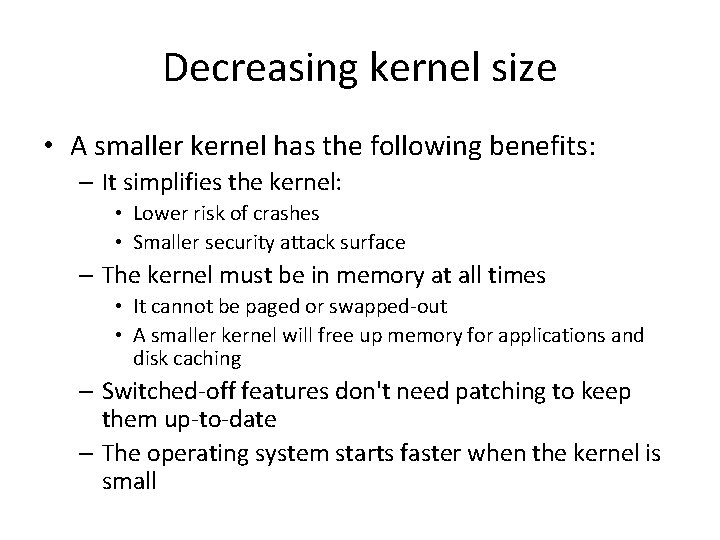 Decreasing kernel size

• A smaller kernel has the following benefits:
– It simplifies the kernel:
• Lower risk of crashes
• Smaller security attack surface
– The kernel must be in memory at all times
• It cannot be paged or swapped-out
• A smaller kernel will free up memory for applications and disk caching
– Switched-off features don't need patching to keep them up-to-date
– The operating system starts faster when the kernel is small